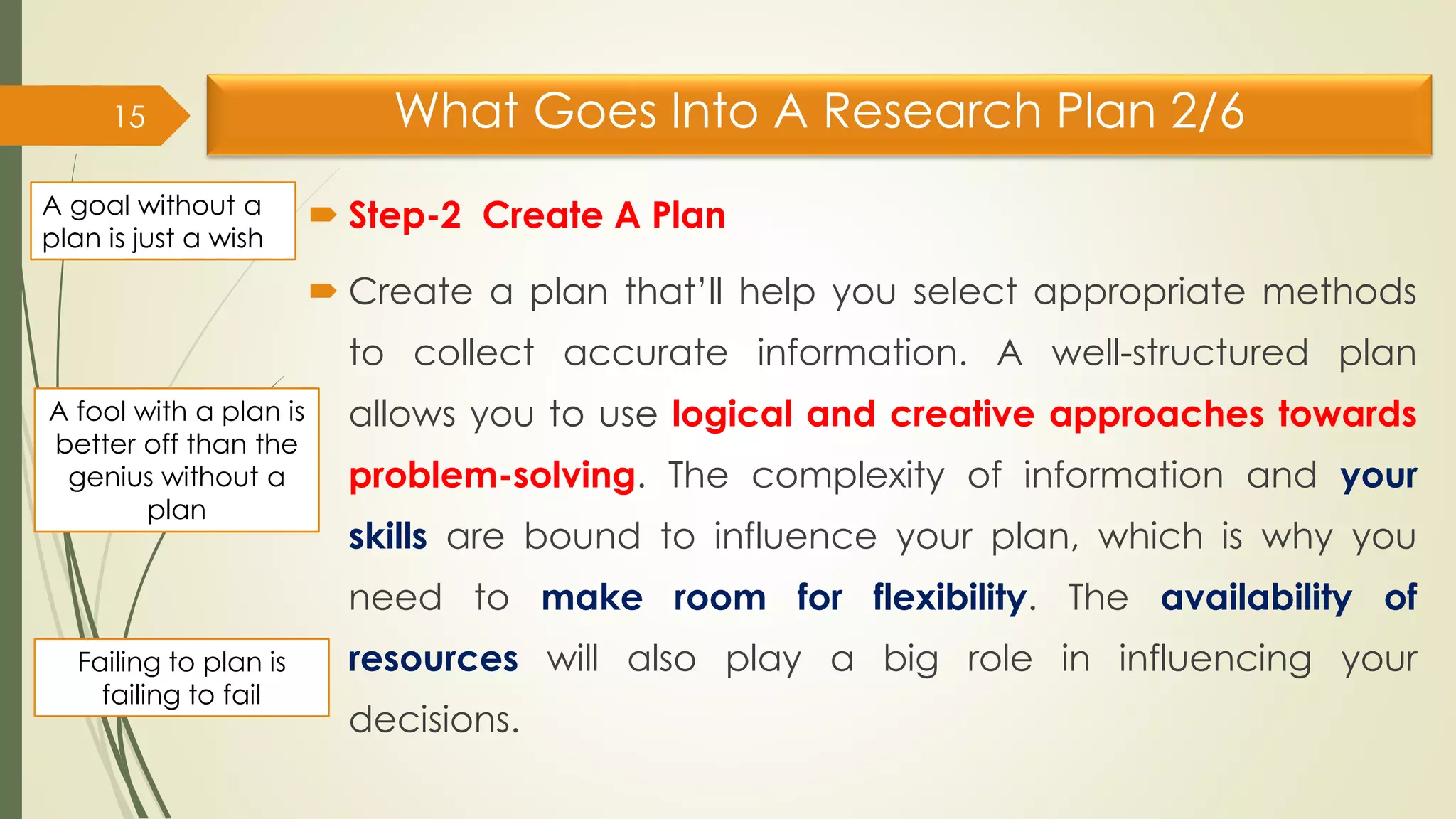 15

What Goes Into A Research Plan 2/6

A goal without a plan is just a wish

A fool with a plan is better off than the genius without a plan

Failing to plan is failing to fail

Step-2 Create A Plan

Create a plan that'll help you select appropriate methods to collect accurate information. A well-structured plan allows you to use logical and creative approaches towards problem-solving. The complexity of information and your skills are bound to influence your plan, which is why you need to make room for flexibility. The availability of resources will also play a big role in influencing your decisions.